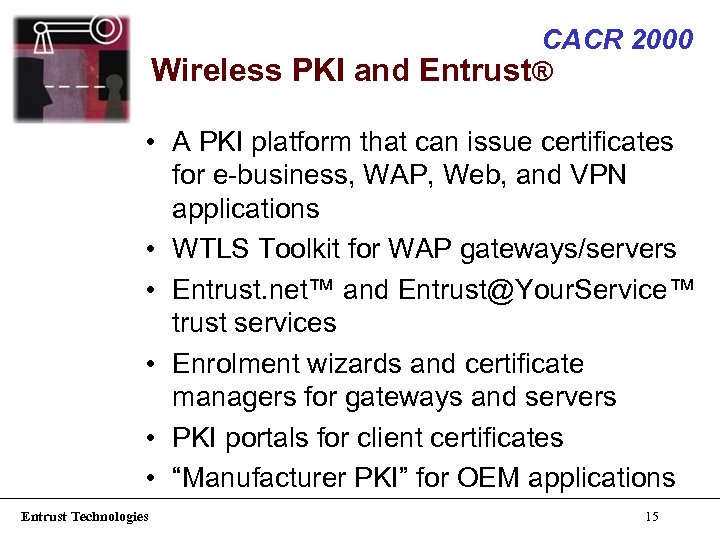 CACR 2000

Wireless PKI and Entrust®

• A PKI platform that can issue certificates for e-business, WAP, Web, and VPN applications
• WTLS Toolkit for WAP gateways/servers
• Entrust.net™ and Entrust@YourService™ trust services
• Enrolment wizards and certificate managers for gateways and servers
• PKI portals for client certificates
• “Manufacturer PKI” for OEM applications

Entrust Technologies

15